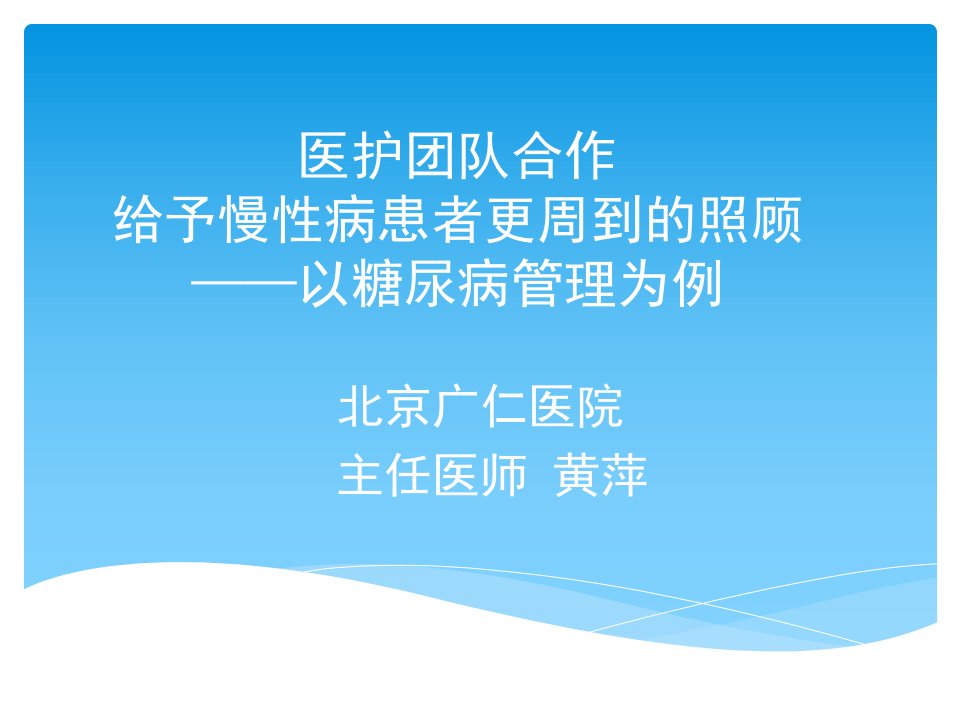 医护团队合作
给予慢性病患者更周到的照顾
——以糖尿病管理为例

北京广仁医院
主任医师 黄萍